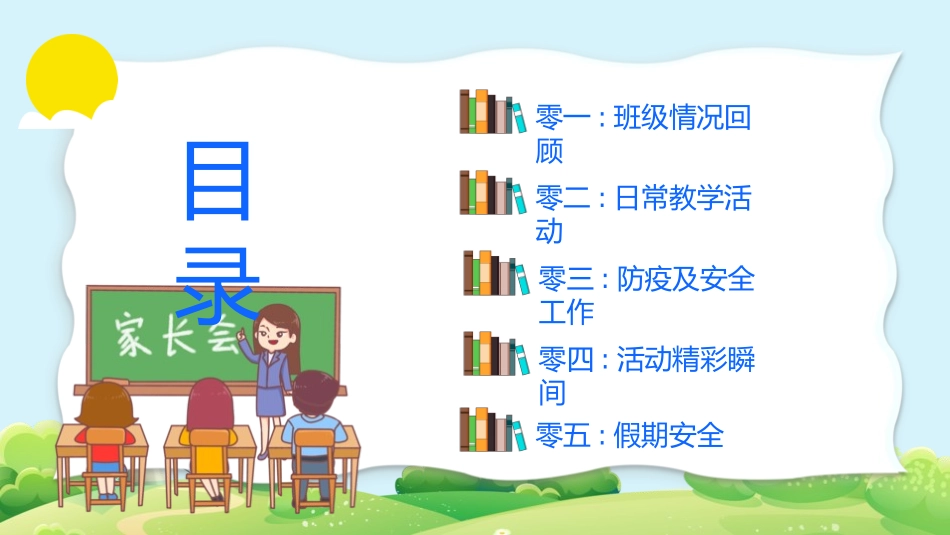 目录

家长会

零一：班级情况回顾

零二：日常教学活动

零三：防疫及安全工作

零四：活动精彩瞬间

零五：假期安全